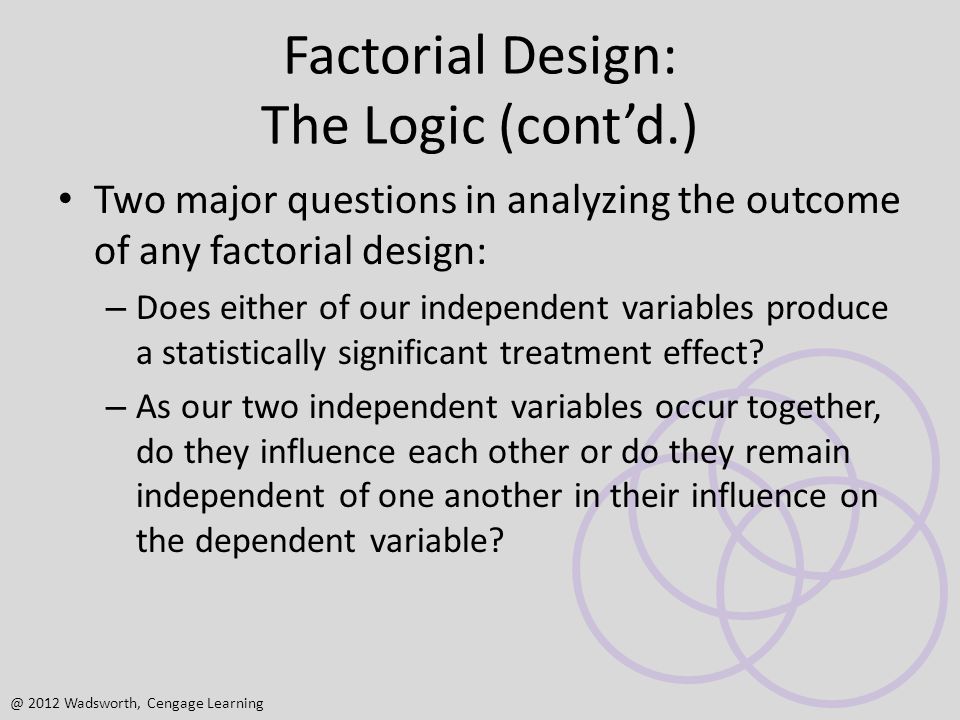 Factorial Design:
The Logic (cont’d.)

• Two major questions in analyzing the outcome of any factorial design:

– Does either of our independent variables produce a statistically significant treatment effect?

– As our two independent variables occur together, do they influence each other or do they remain independent of one another in their influence on the dependent variable?

@ 2012 Wadsworth, Cengage Learning